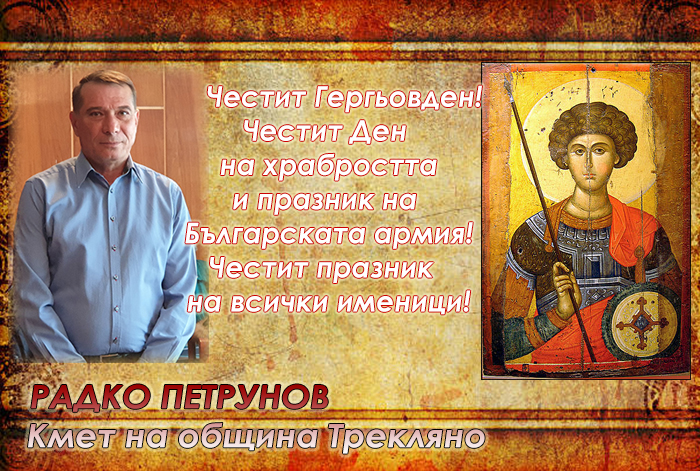 Честит Гергьовден!
Честит Ден на храбростта и празник на Българската армия!
Честит празник на всички именици!

РАДКО ПЕТРУНОВ
Кмет на община Трекляно